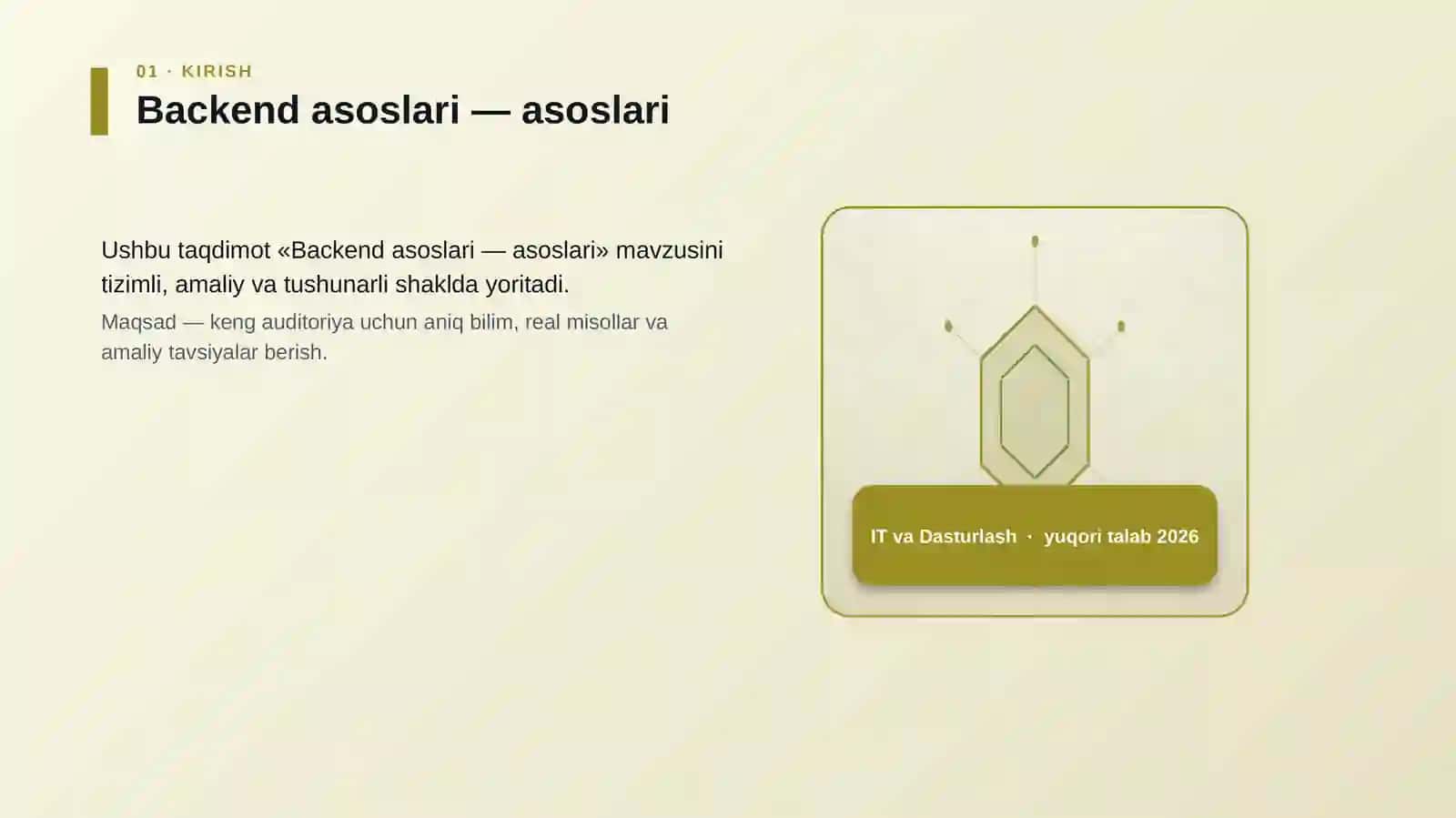 01 · KIRISH

Backend asoslari — asoslari

Ushbu taqdimot «Backend asoslari — asoslari» mavzusini tizimli, amaliy va tushunarli shaklda yoritadi.

Maqsad — keng auditoriya uchun aniq bilim, real misollar va amaliy tavsiyalar berish.

IT va Dasturlash · yuqori talab 2026